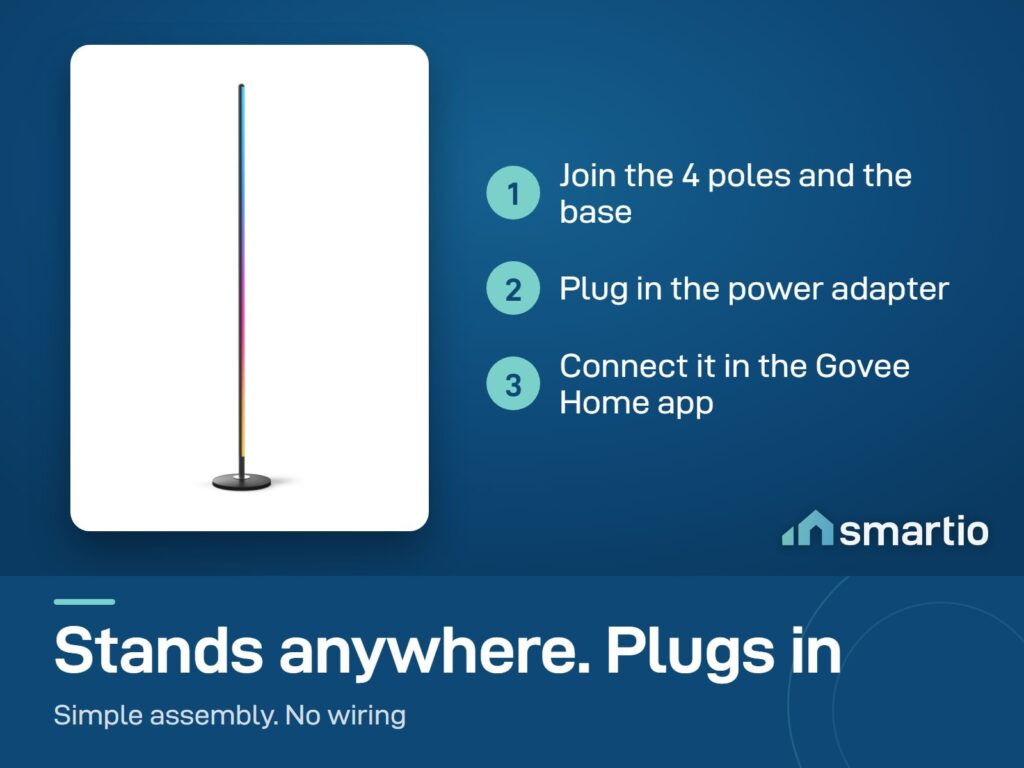 1 Join the 4 poles and the base

2 Plug in the power adapter

3 Connect it in the Govee Home app

smartio

Stands anywhere. Plugs in

Simple assembly. No wiring